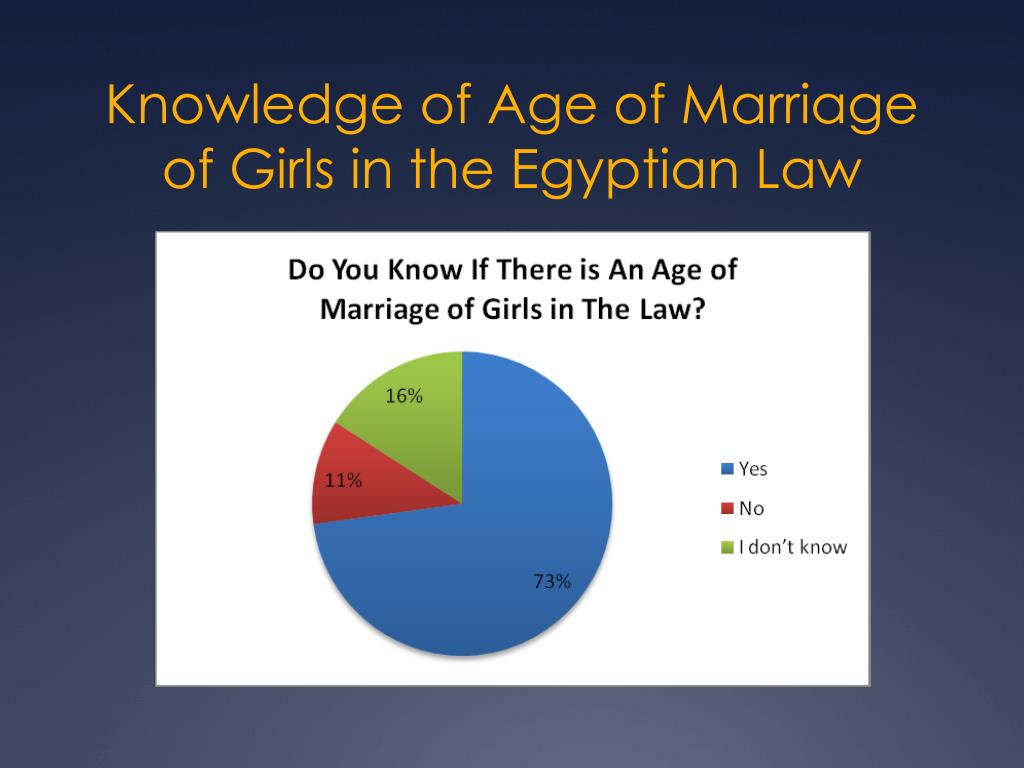 Knowledge of Age of Marriage of Girls in the Egyptian Law

Do You Know If There is An Age of Marriage of Girls in The Law?

16%

11%

73%

Yes

No

I don't know